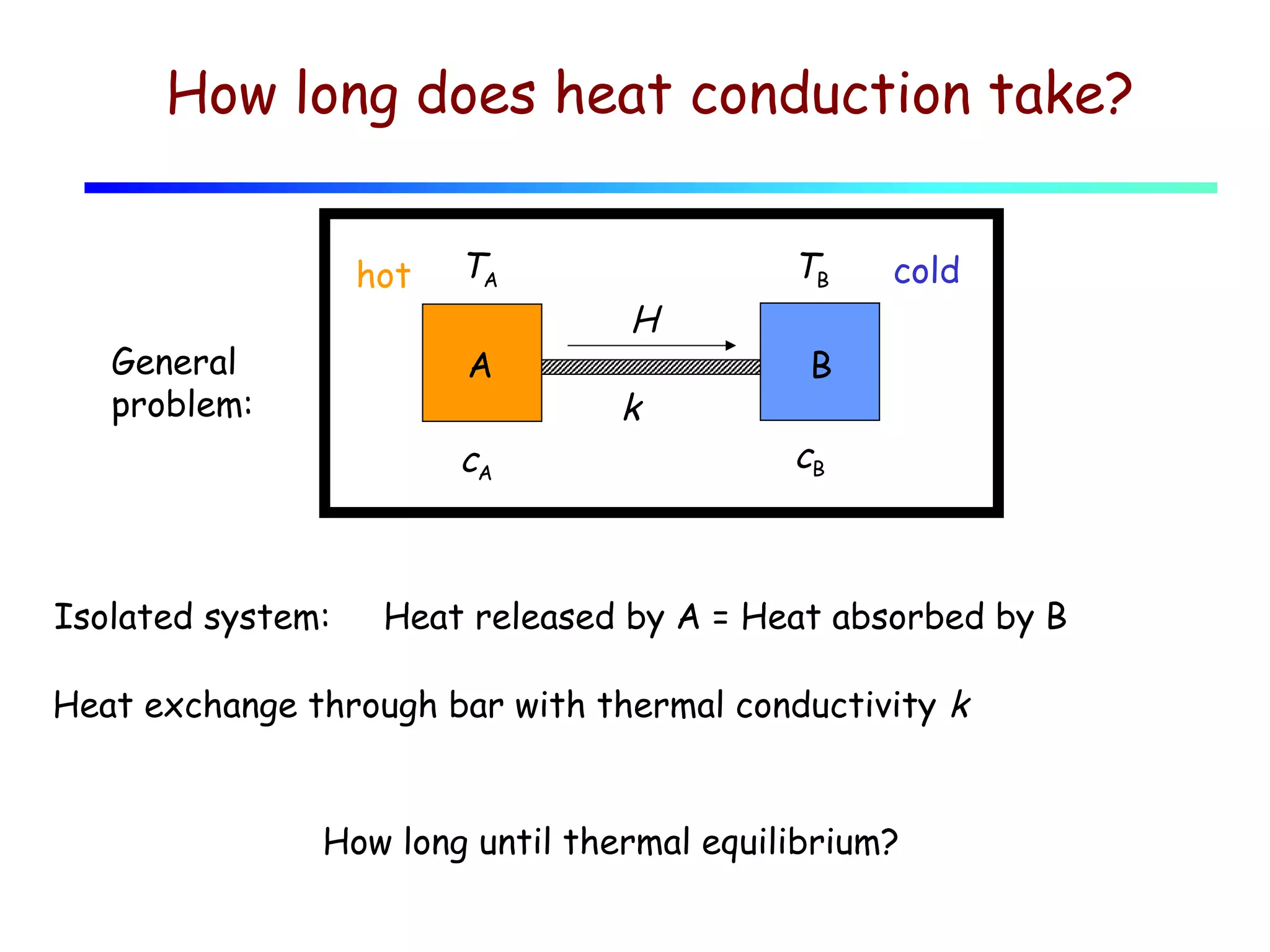 How long does heat conduction take?

General problem:

hot $T_A$ $T_B$ cold

$H$

A B

$k$

$c_A$ $c_B$

Isolated system: Heat released by A = Heat absorbed by B

Heat exchange through bar with thermal conductivity $k$

How long until thermal equilibrium?